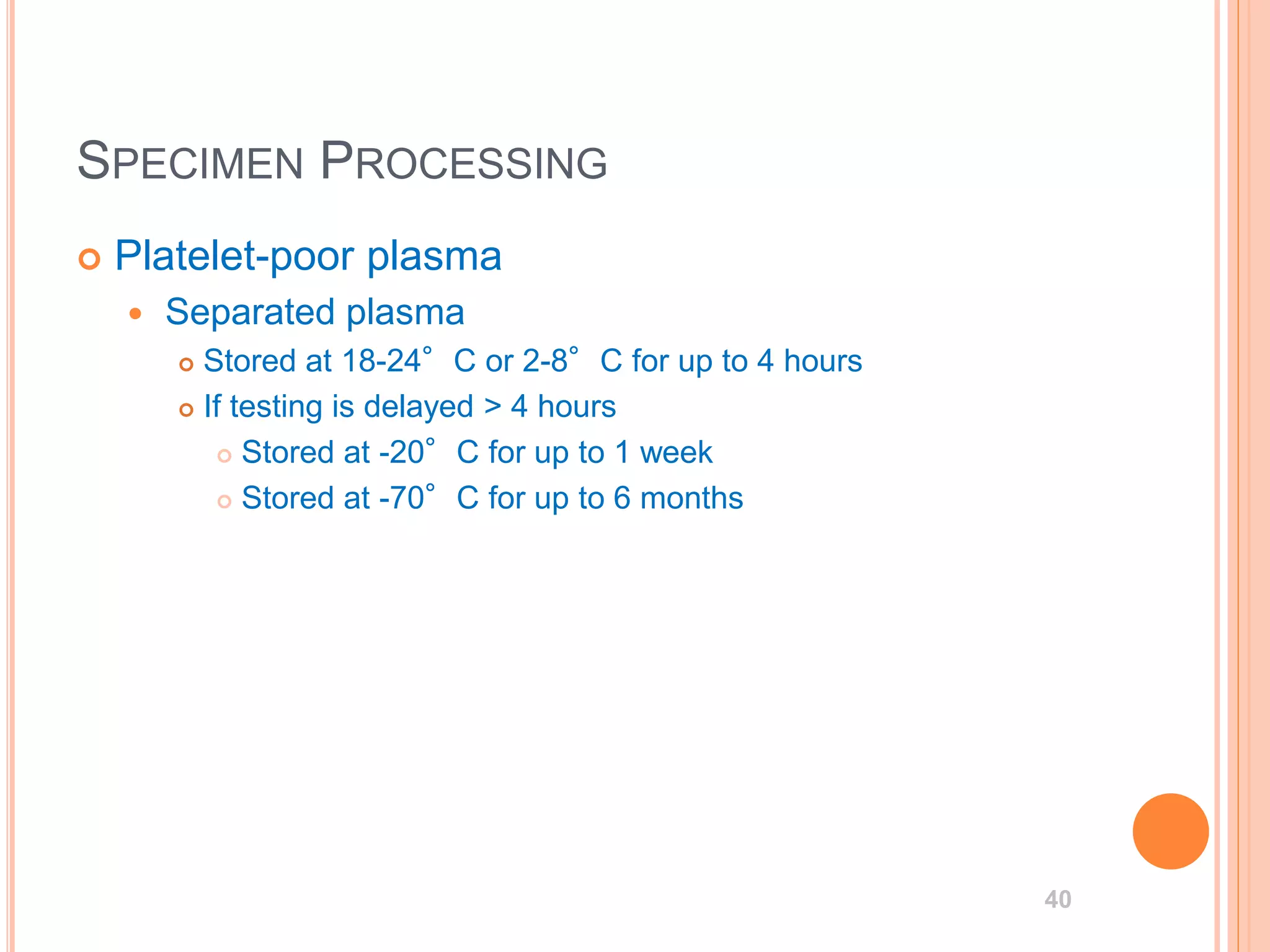 SPECIMEN PROCESSING

Platelet-poor plasma

Separated plasma

Stored at 18-24° C or 2-8° C for up to 4 hours

If testing is delayed > 4 hours

Stored at -20° C for up to 1 week

Stored at -70° C for up to 6 months

40